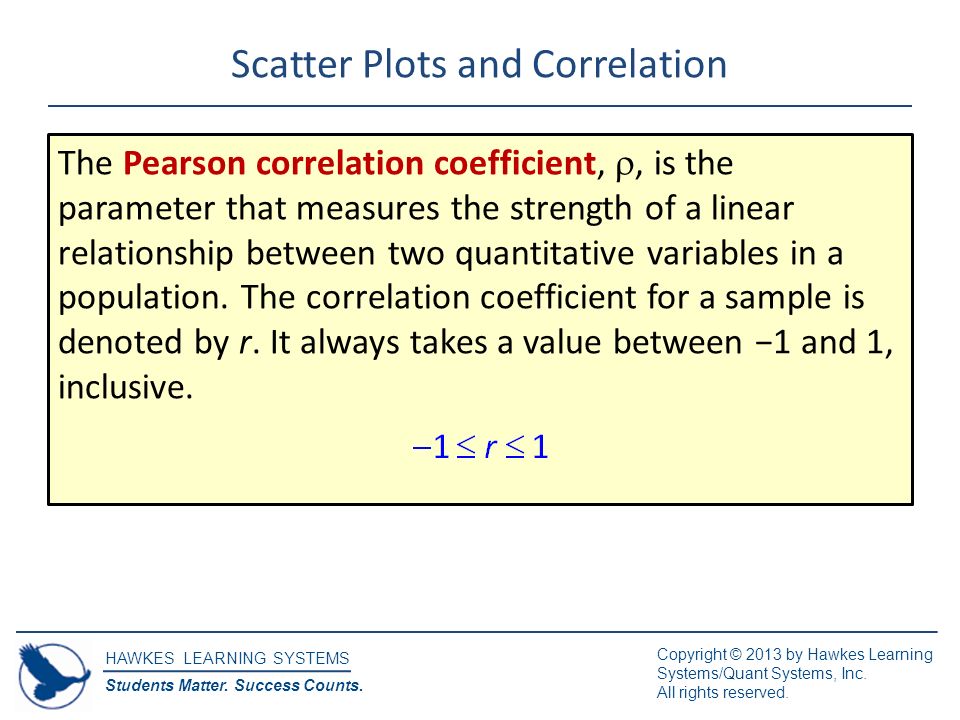 Scatter Plots and Correlation

The Pearson correlation coefficient, $\rho$, is the parameter that measures the strength of a linear relationship between two quantitative variables in a population. The correlation coefficient for a sample is denoted by $r$. It always takes a value between −1 and 1, inclusive.

$-1 \leq r \leq 1$

HAWKES LEARNING SYSTEMS
Students Matter. Success Counts.

Copyright © 2013 by Hawkes Learning Systems/Quant Systems, Inc.
All rights reserved.